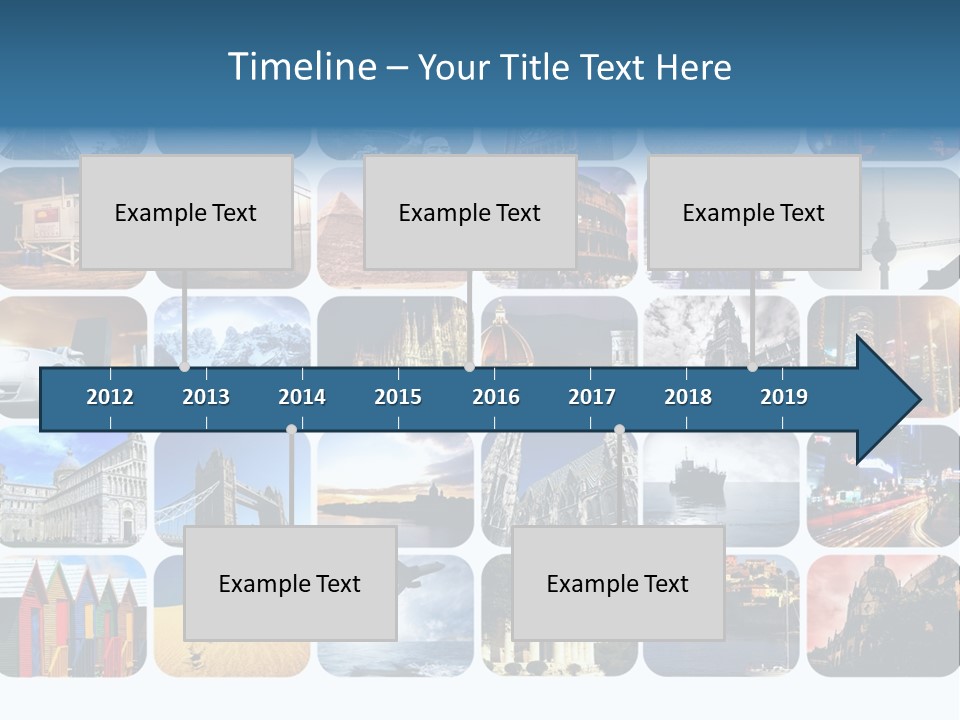 Timeline – Your Title Text Here

Example Text

Example Text

Example Text

2012 2013 2014 2015 2016 2017 2018 2019

Example Text

Example Text